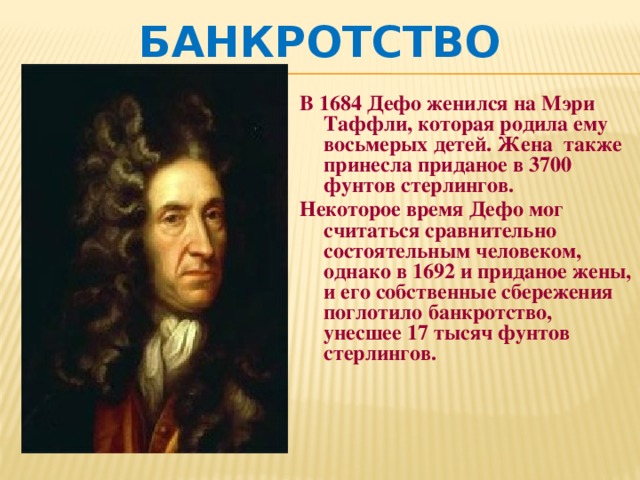 БАНКРОТСТВО

В 1684 Дефо женился на Мэри Таффли, которая родила ему восьмерых детей. Жена также принесла приданое в 3700 фунтов стерлингов.

Некоторое время Дефо мог считаться сравнительно состоятельным человеком, однако в 1692 и приданое жены, и его собственные сбережения поглотило банкротство, унесшее 17 тысяч фунтов стерлингов.